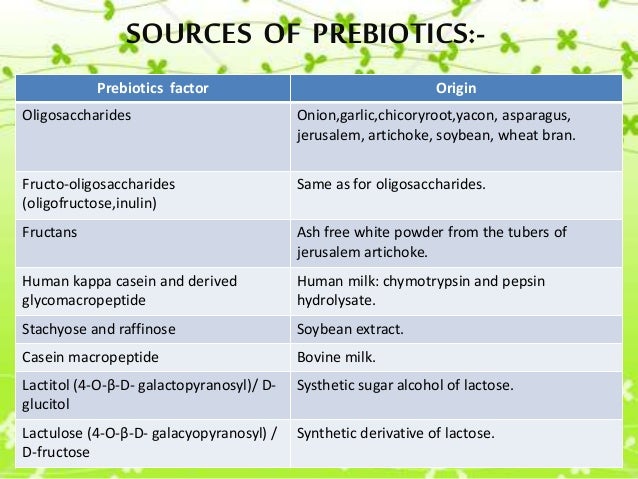 SOURCES OF PREBIOTICS:-

| Prebiotics factor | Origin |
|---|---|
| Oligosaccharides | Onion,garlic,chicoryroot,yacon, asparagus, jerusalem, artichoke, soybean, wheat bran. |
| Fructo-oligosaccharides (oligofructose,inulin) | Same as for oligosaccharides. |
| Fructans | Ash free white powder from the tubers of jerusalem artichoke. |
| Human kappa casein and derived glycomacropeptide | Human milk: chymotrypsin and pepsin hydrolysate. |
| Stachyose and raffinose | Soybean extract. |
| Casein macropeptide | Bovine milk. |
| Lactitol (4-O-β-D- galactopyranosyl)/ D-glucitol | Systhetic sugar alcohol of lactose. |
| Lactulose (4-O-β-D- galacyopyranosyl) / D-fructose | Synthetic derivative of lactose. |